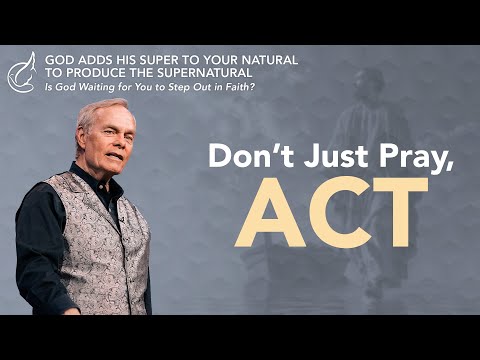 GOD ADDS HIS SUPER TO YOUR NATURAL
TO PRODUCE THE SUPERNATURAL
Is God Waiting for You to Step Out in Faith?

Don't Just Pray,
ACT